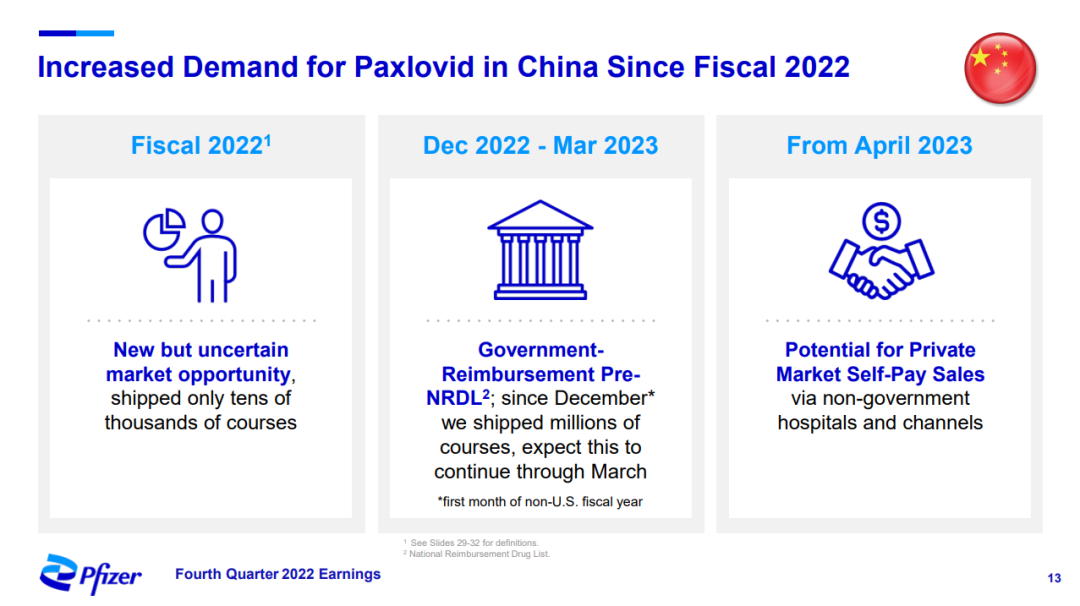 Increased Demand for Paxlovid in China Since Fiscal 2022

Fiscal 2022$^1$

New but uncertain market opportunity, shipped only tens of thousands of courses

Dec 2022 - Mar 2023

Government-Reimbursement Pre-NRDL$^2$; since December* we shipped millions of courses, expect this to continue through March

*first month of non-U.S. fiscal year

From April 2023

Potential for Private Market Self-Pay Sales via non-government hospitals and channels

$^1$ See Slides 29-32 for definitions.
$^2$ National Reimbursement Drug List.

Pfizer

Fourth Quarter 2022 Earnings

13